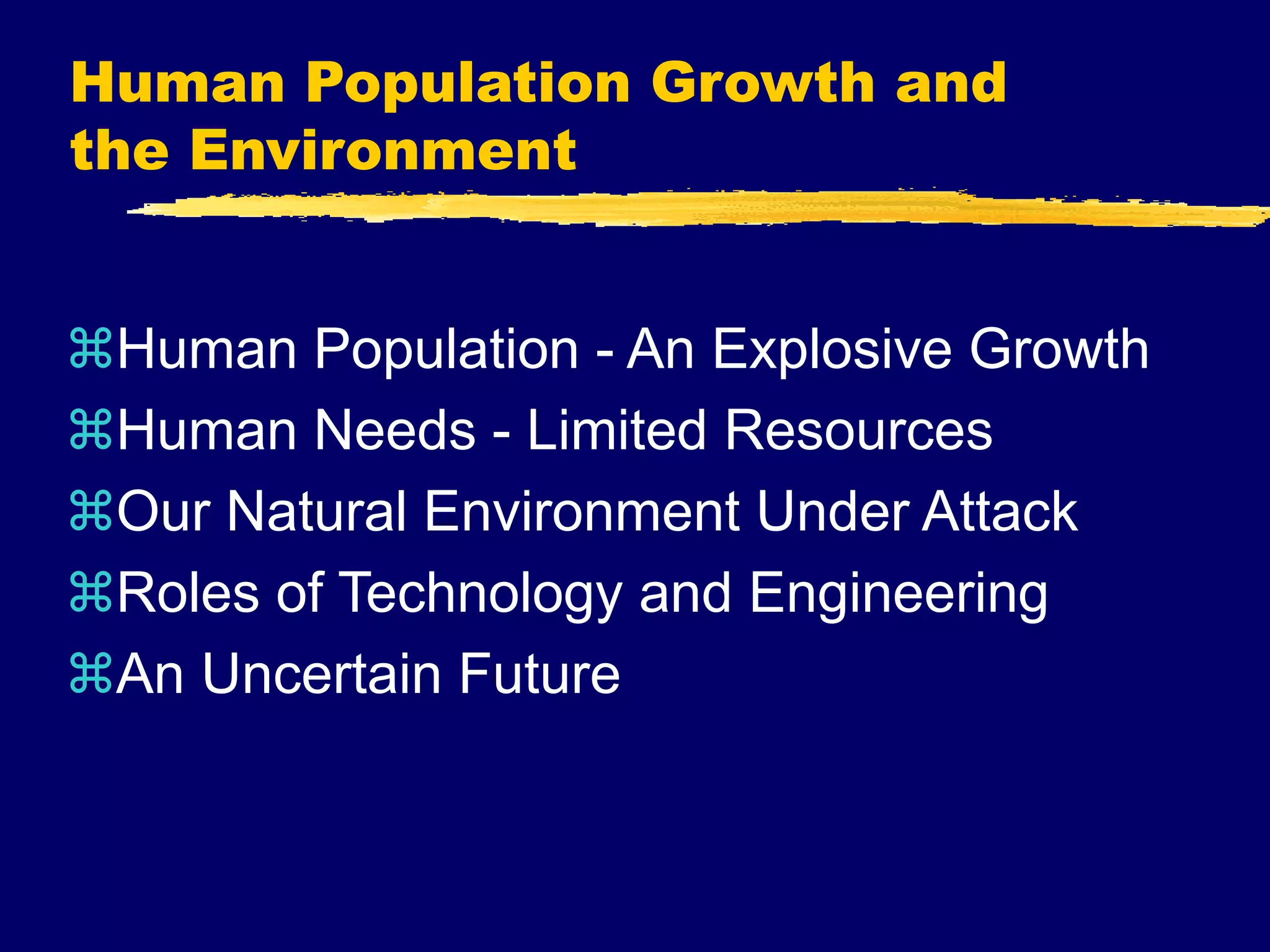 Human Population Growth and the Environment

⌘Human Population - An Explosive Growth
⌘Human Needs - Limited Resources
⌘Our Natural Environment Under Attack
⌘Roles of Technology and Engineering
⌘An Uncertain Future